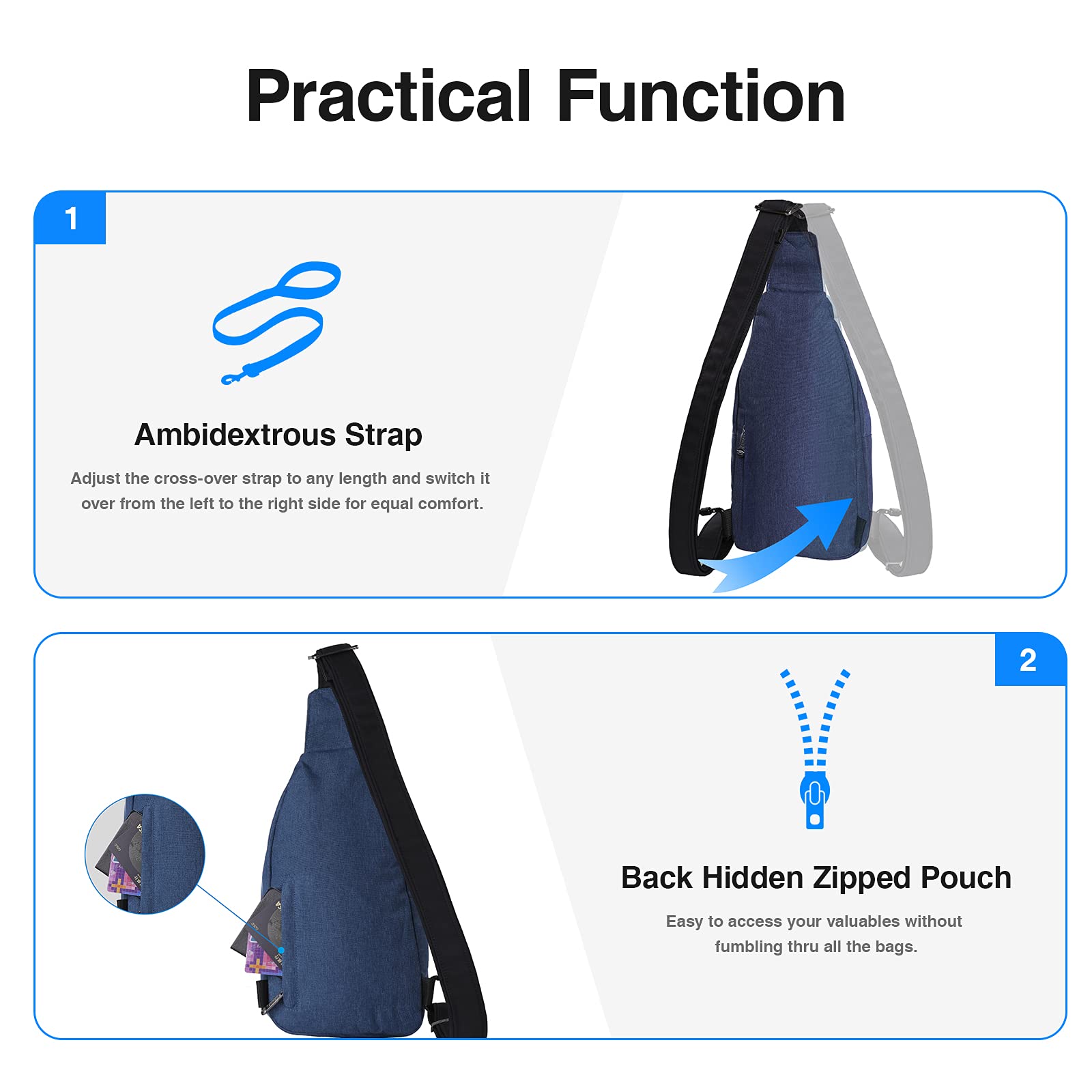 Practical Function

1

Ambidextrous Strap

Adjust the cross-over strap to any length and switch it over from the left to the right side for equal comfort.

2

Back Hidden Zipped Pouch

Easy to access your valuables without fumbling thru all the bags.